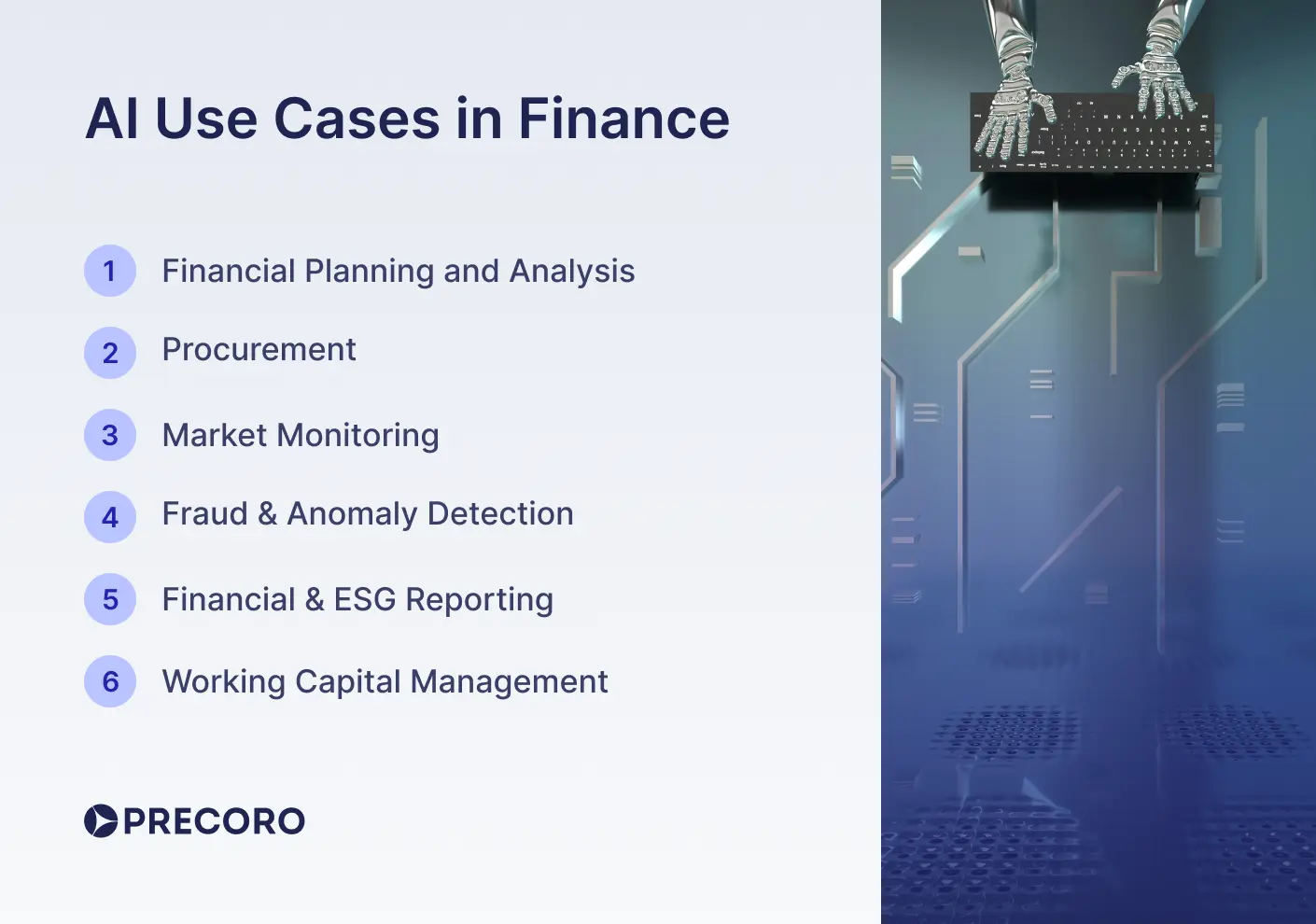 AI Use Cases in Finance

1 Financial Planning and Analysis

2 Procurement

3 Market Monitoring

4 Fraud & Anomaly Detection

5 Financial & ESG Reporting

6 Working Capital Management

PRECORO